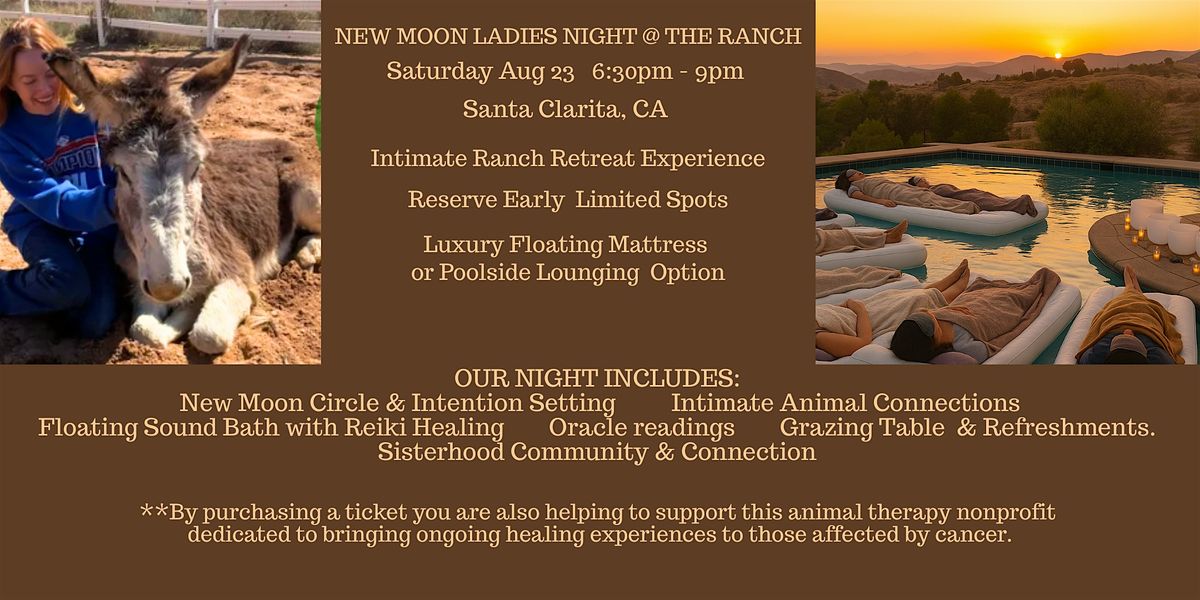 NEW MOON LADIES NIGHT @ THE RANCH
Saturday Aug 23 6:30pm - 9pm
Santa Clarita, CA

Intimate Ranch Retreat Experience

Reserve Early Limited Spots

Luxury Floating Mattress or Poolside Lounging Option

OUR NIGHT INCLUDES:
New Moon Circle & Intention Setting Intimate Animal Connections
Floating Sound Bath with Reiki Healing Oracle readings Grazing Table & Refreshments.
Sisterhood Community & Connection

**By purchasing a ticket you are also helping to support this animal therapy nonprofit dedicated to bringing ongoing healing experiences to those affected by cancer.